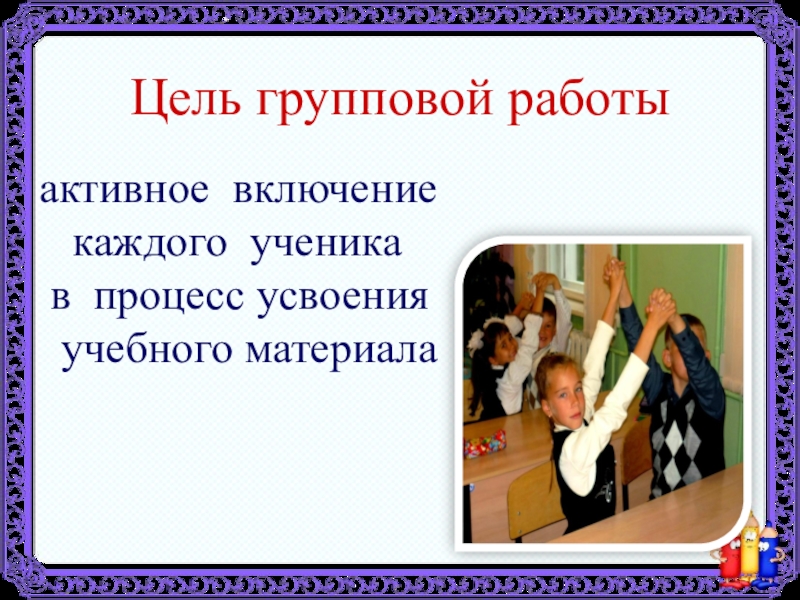 Цель групповой работы

активное включение каждого ученика в процесс усвоения учебного материала